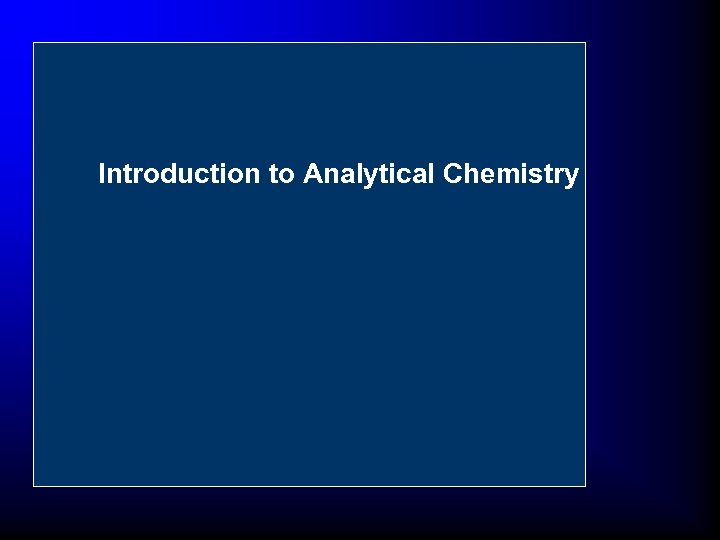 Introduction to Analytical Chemistry